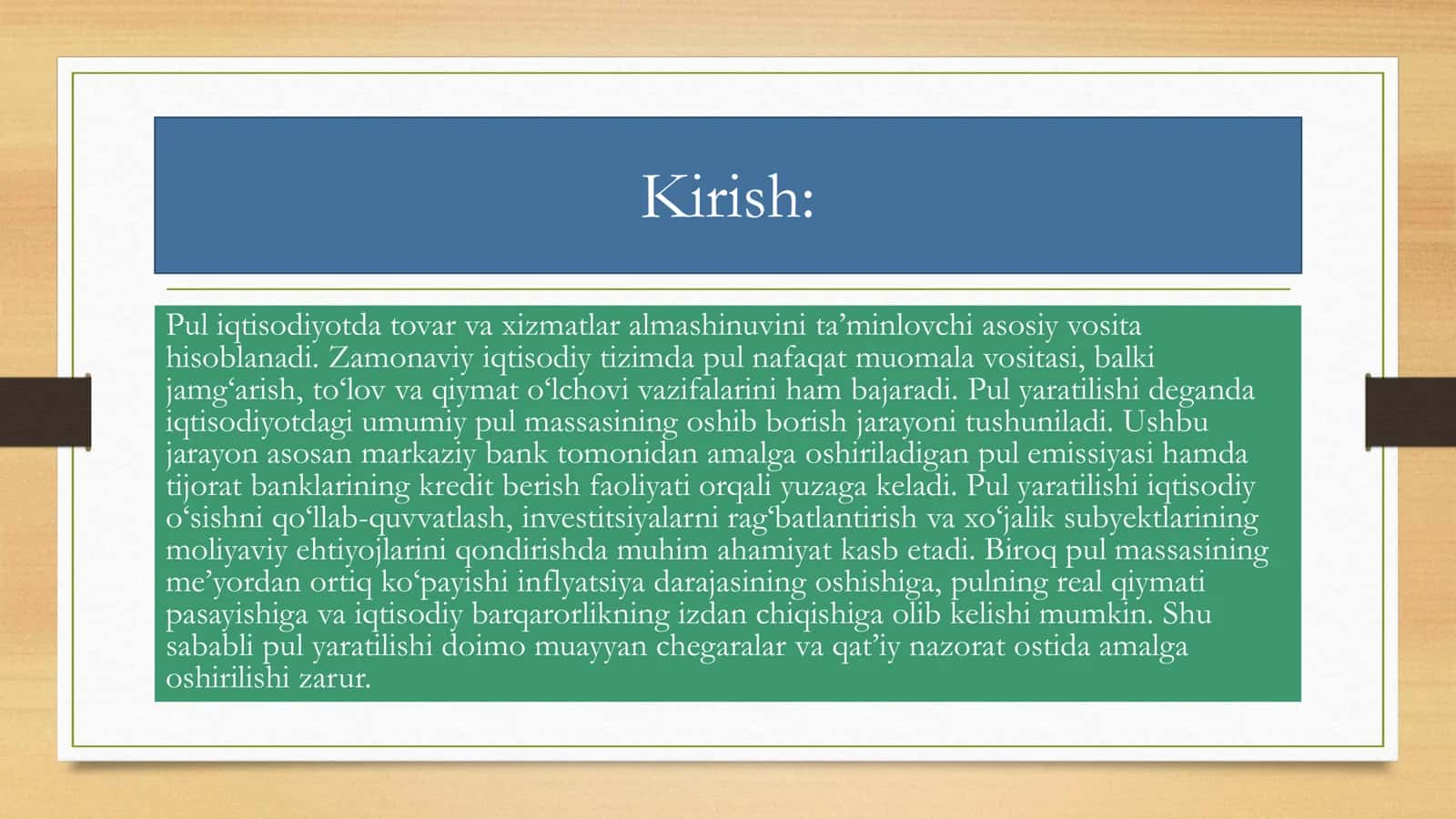 Kirish:

Pul iqtisodiyotda tovar va xizmatlar almashinuvini ta’minlovchi asosiy vosita hisoblanadi. Zamonaviy iqtisodiy tizimda pul nafaqat muomala vositasi, balki jamg‘arish, to‘lov va qiymat o‘lchovi vazifalarini ham bajaradi. Pul yaratilishi deganda iqtisodiyotdagi umumiy pul massasining oshib borish jarayoni tushuniladi. Ushbu jarayon asosan markaziy bank tomonidan amalga oshiriladigan pul emissiyasi hamda tijorat banklarining kredit berish faoliyati orqali yuzaga keladi. Pul yaratilishi iqtisodiy o‘sishni qo‘llab-quvvatlash, investitsiyalarni rag‘batlantirish va xo‘jalik subyektlarining moliyaviy ehtiyojlarini qondirishda muhim ahamiyat kasb etadi. Biroq pul massasining me’yordan ortiq ko‘payishi inflyatsiya darajasining oshishiga, pulning real qiymati pasayishiga va iqtisodiy barqarorlikning izdan chiqishiga olib kelishi mumkin. Shu sababli pul yaratilishi doimo muayyan chegaralar va qat’iy nazorat ostida amalga oshirilishi zarur.